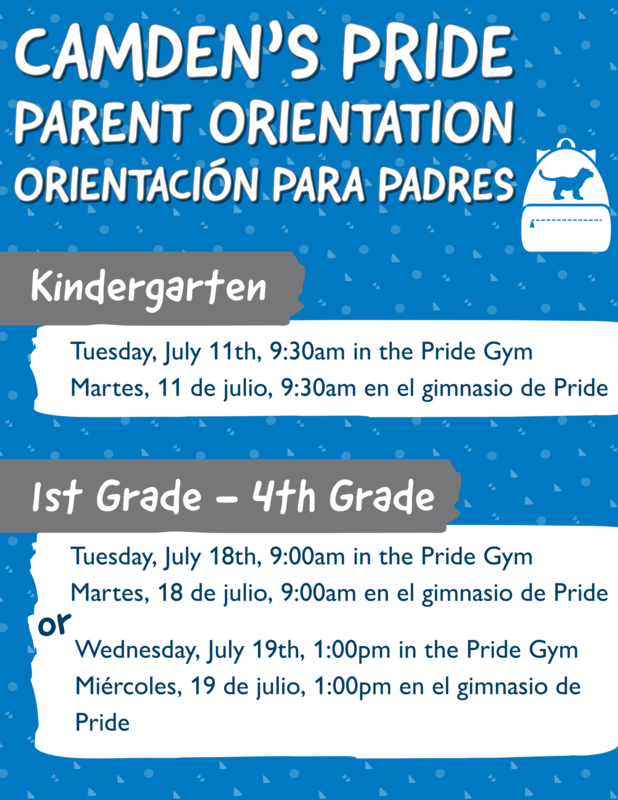 CAMDEN'S PRIDE
PARENT ORIENTATION
ORIENTACIÓN PARA PADRES

Kindergarten

Tuesday, July 11th, 9:30am in the Pride Gym
Martes, 11 de julio, 9:30am en el gimnasio de Pride

1st Grade – 4th Grade

Tuesday, July 18th, 9:00am in the Pride Gym
Martes, 18 de julio, 9:00am en el gimnasio de Pride

or

Wednesday, July 19th, 1:00pm in the Pride Gym
Miércoles, 19 de julio, 1:00pm en el gimnasio de Pride